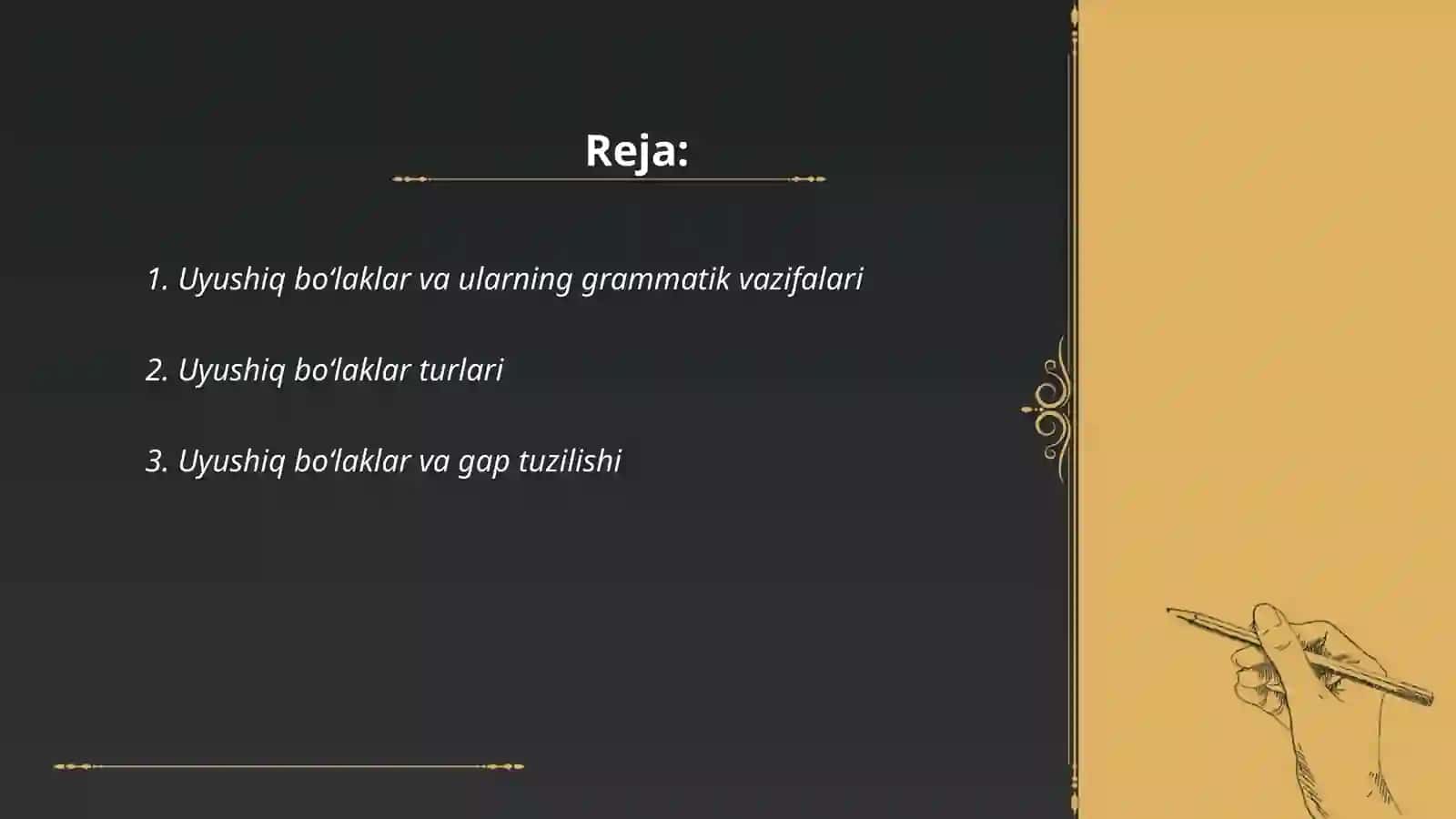 Reja:

1. Uyushiq bo‘laklar va ularning grammatik vazifalari

2. Uyushiq bo‘laklar turlari

3. Uyushiq bo‘laklar va gap tuzilishi